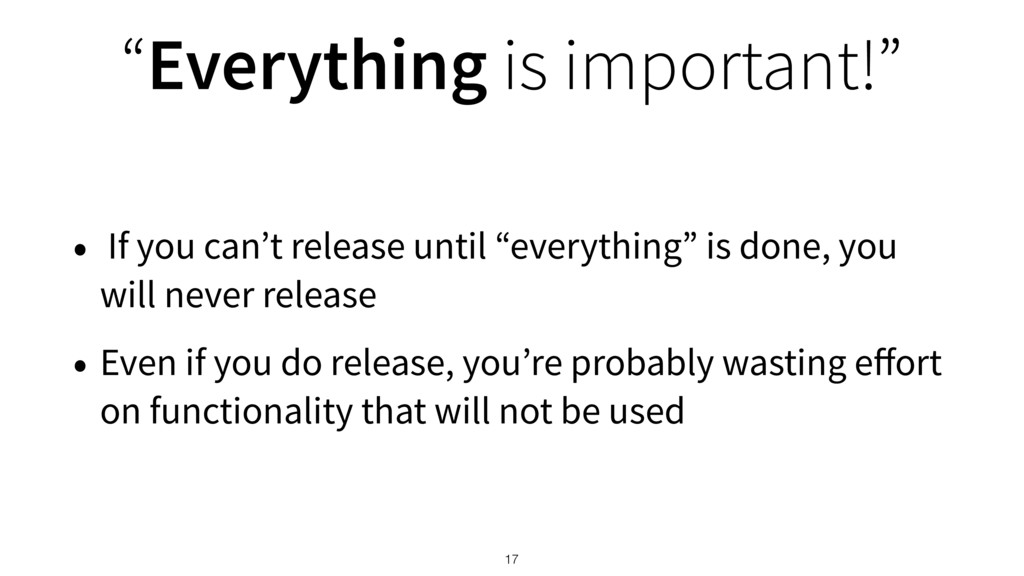 “Everything is important!”

• If you can’t release until “everything” is done, you will never release

• Even if you do release, you’re probably wasting effort on functionality that will not be used

17